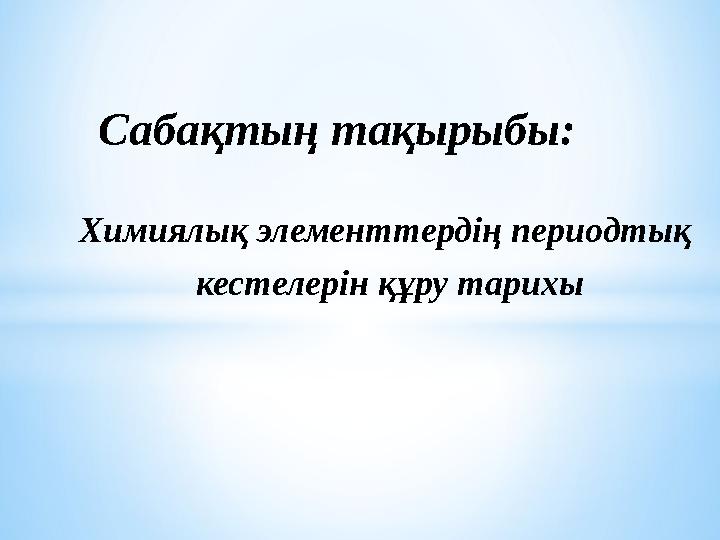 Сабақтың тақырыбы:

Химиялық элементтердің периодтық кестелерін құру тарихы